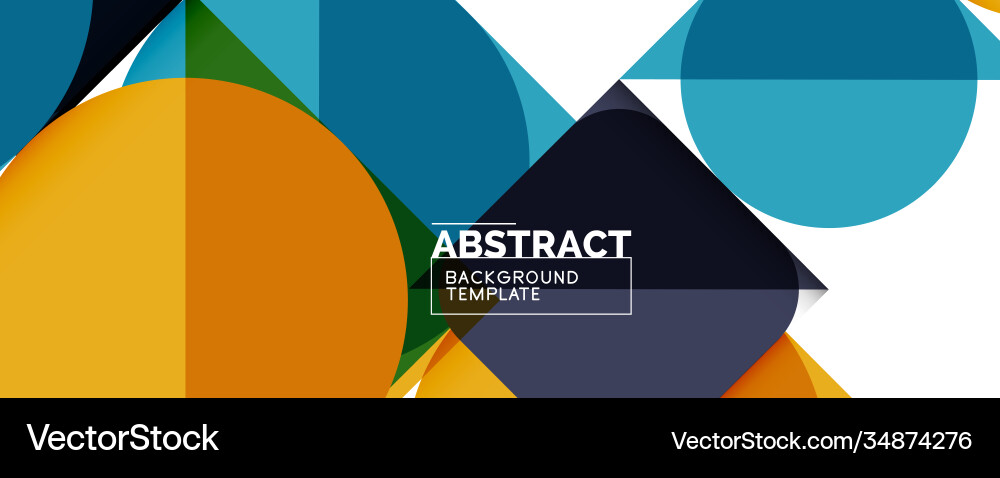 ABSTRACT
BACKGROUND
TEMPLATE

VectorStock

VectorStock.com/34874276